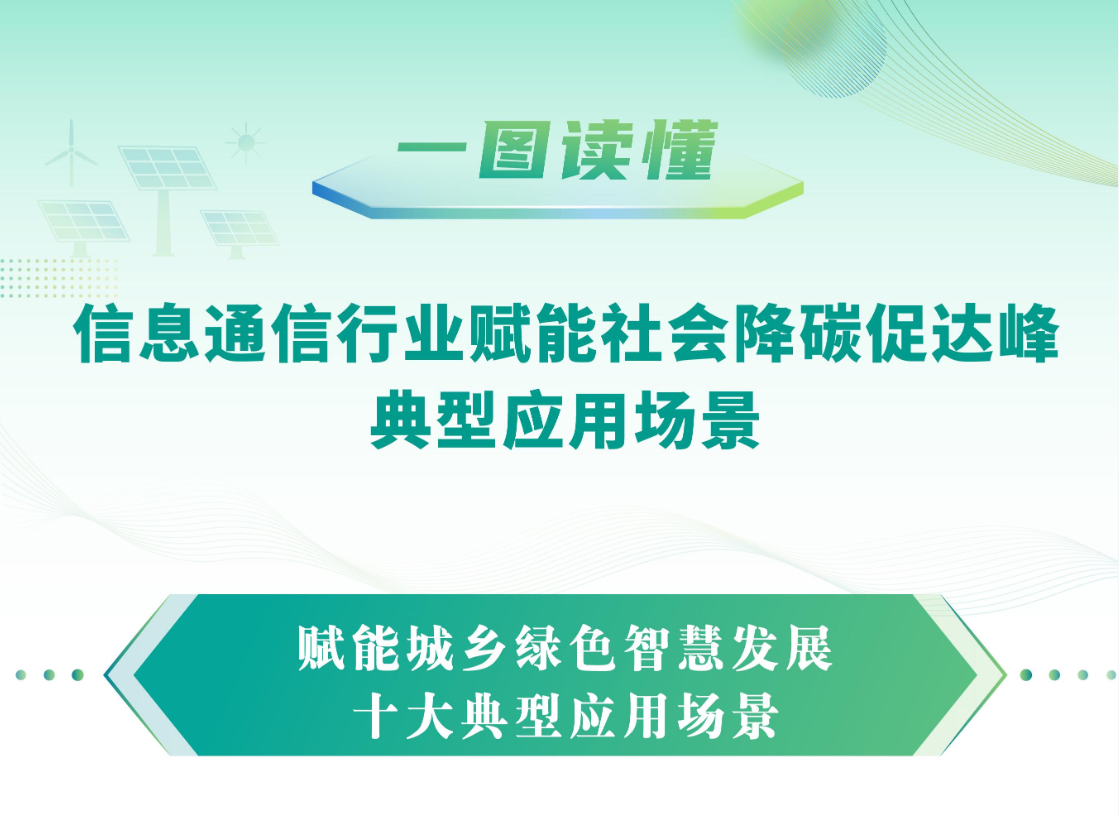 一图读懂

信息通信行业赋能社会降碳促达峰
典型应用场景

赋能城乡绿色智慧发展
十大典型应用场景